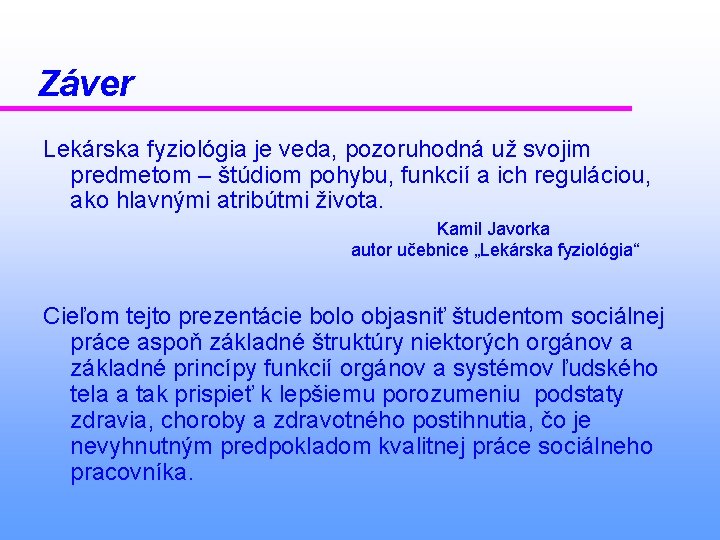 Záver

Lekárska fyziológia je veda, pozoruhodná už svojim predmetom – štúdiom pohybu, funkcií a ich reguláciou, ako hlavnými atribútmi života.

Kamil Javorka
autor učebnice „Lekárska fyziológia“

Cieľom tejto prezentácie bolo objasniť študentom sociálnej práce aspoň základné štruktúry niektorých orgánov a základné princípy funkcií orgánov a systémov ľudského tela a tak prispieť k lepšiemu porozumeniu podstaty zdravia, choroby a zdravotného postihnutia, čo je nevyhnutným predpokladom kvalitnej práce sociálneho pracovníka.